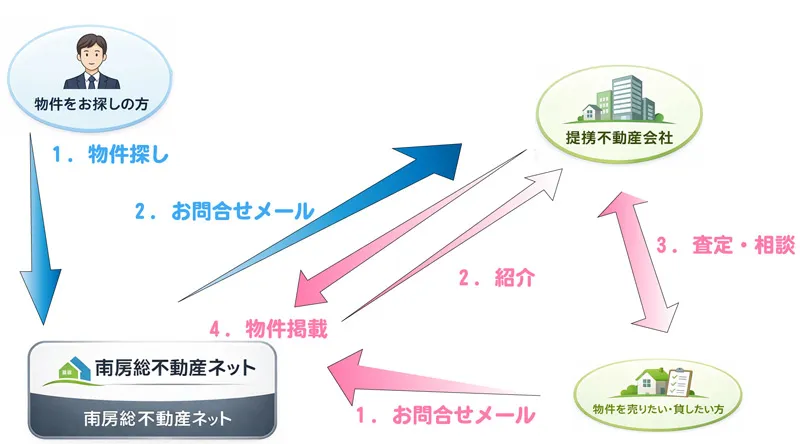 物件をお探しの方

1．物件探し

2．お問合せメール

提携不動産会社

3．査定・相談

2．紹介

4．物件掲載

南房総不動産ネット

南房総不動産ネット

1．お問合せメール

物件を売りたい・貸したい方